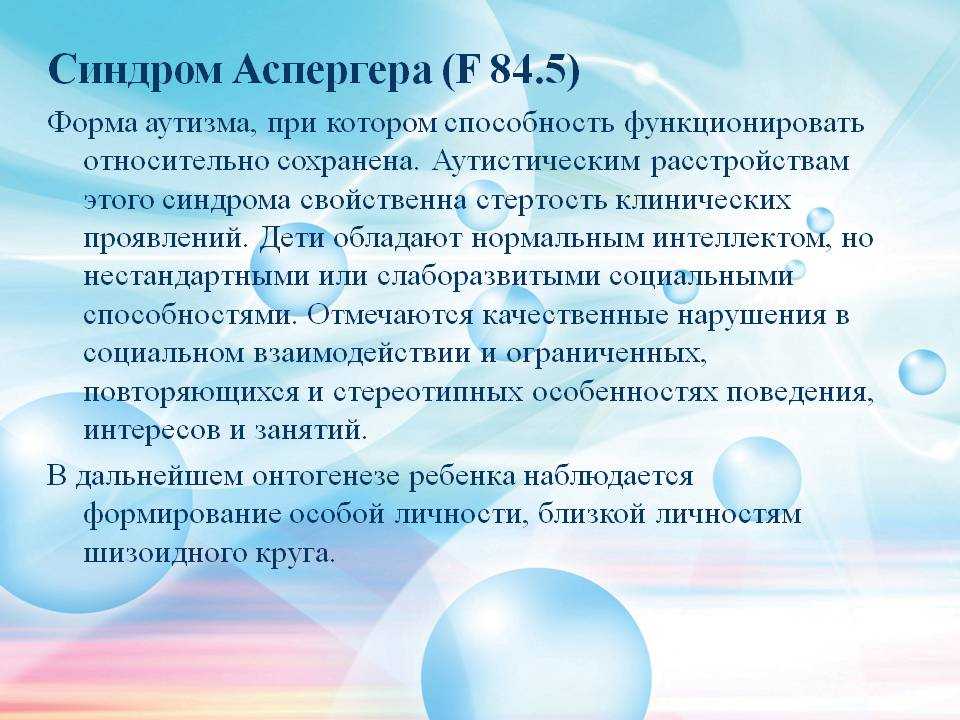 Синдром Аспергера (F 84.5)

Форма аутизма, при котором способность функционировать относительно сохранена. Аутистическим расстройствам этого синдрома свойственна стертость клинических проявлений. Дети обладают нормальным интеллектом, но нестандартными или слаборазвитыми социальными способностями. Отмечаются качественные нарушения в социальном взаимодействии и ограниченных, повторяющихся и стереотипных особенностях поведения, интересов и занятий.

В дальнейшем онтогенезе ребенка наблюдается формирование особой личности, близкой личностям шизоидного круга.